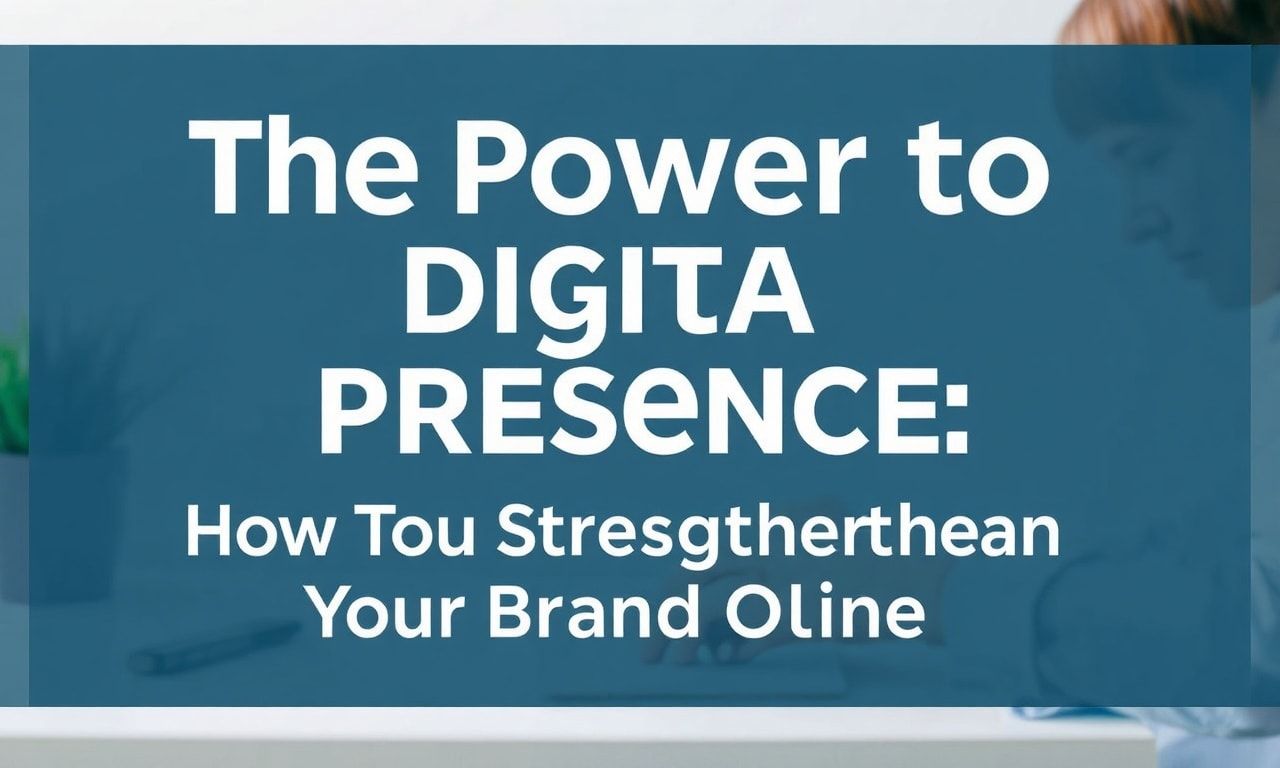 The Power to DIGITA PRESeNCE:

How Tou Stresgtherthean Your Brand Oline